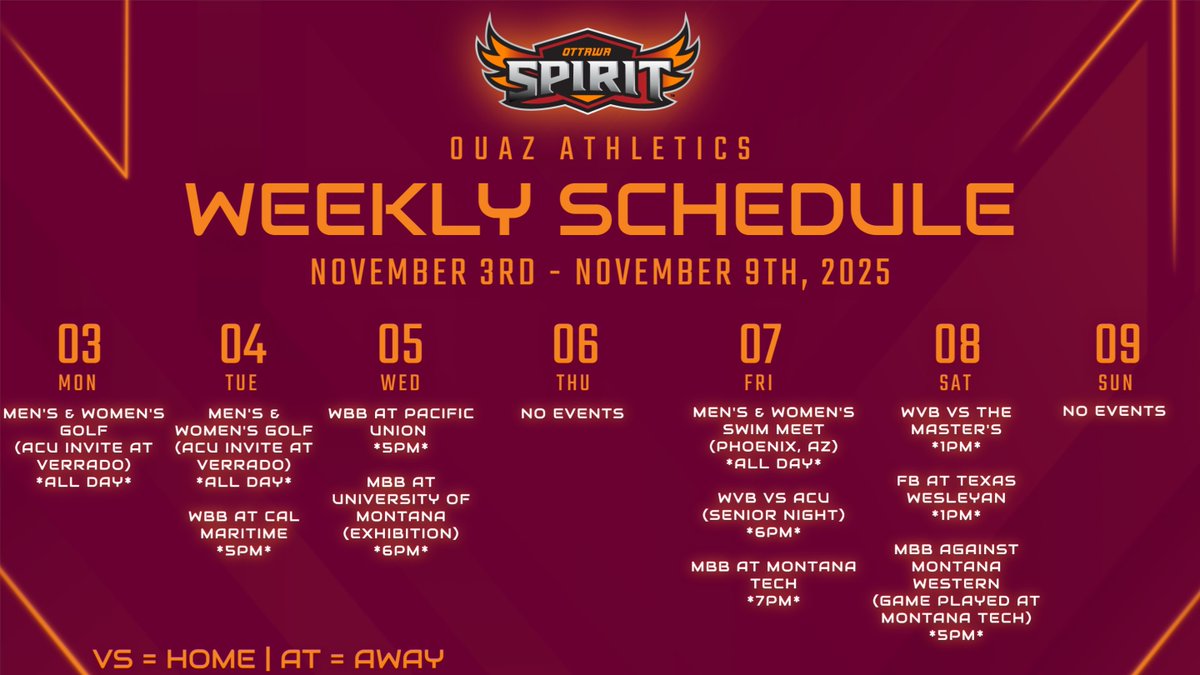 OTTAWA SPIRIT

OUAZ ATHLETICS

WEEKLY SCHEDULE

NOVEMBER 3RD - NOVEMBER 9TH, 2025

03
MON
MEN'S & WOMEN'S GOLF (ACU INVITE AT VERRADO) *ALL DAY*

04
TUE
MEN'S & WOMEN'S GOLF (ACU INVITE AT VERRADO) *ALL DAY*

WBB AT CAL MARITIME *5PM*

05
WED
WBB AT PACIFIC UNION *5PM*

MBB AT UNIVERSITY OF MONTANA (EXHIBITION) *6PM*

06
THU
NO EVENTS

07
FRI
MEN'S & WOMEN'S SWIM MEET (PHOENIX, AZ) *ALL DAY*

WVB VS ACU (SENIOR NIGHT) *6PM*

MBB AT MONTANA TECH *7PM*

08
SAT
WVB VS THE MASTER'S *1PM*

FB AT TEXAS WESLEYAN *1PM*

MBB AGAINST MONTANA WESTERN (GAME PLAYED AT MONTANA TECH) *5PM*

09
SUN
NO EVENTS

VS = HOME | AT = AWAY